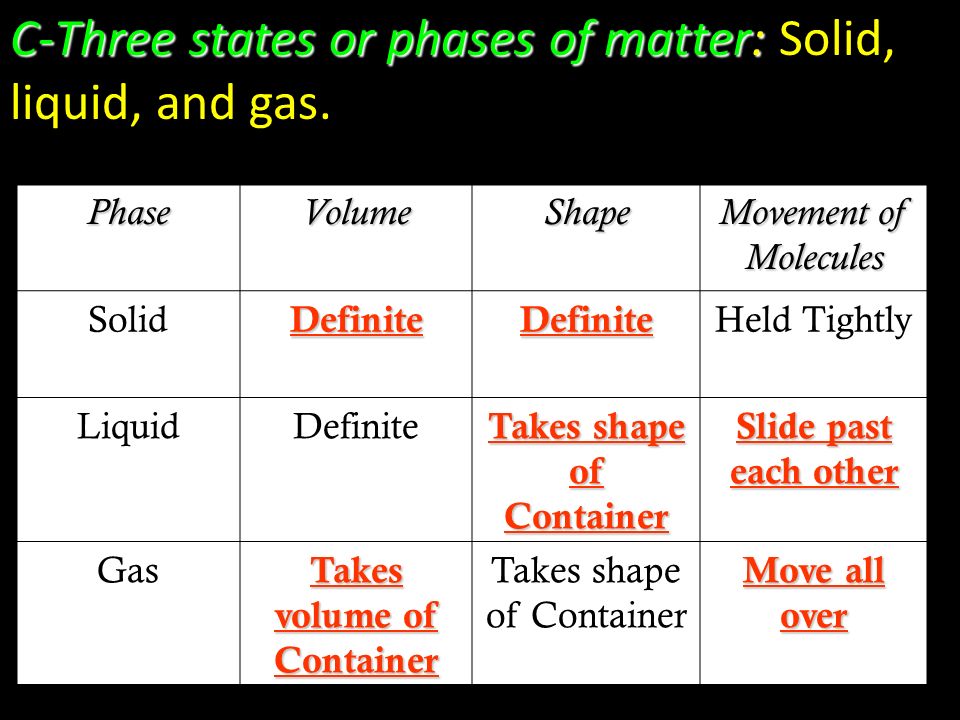 C-Three states or phases of matter: Solid, liquid, and gas.

| Phase | Volume | Shape | Movement of Molecules |
|---|---|---|---|
| Solid | Definite | Definite | Held Tightly |
| Liquid | Definite | Takes shape of Container | Slide past each other |
| Gas | Takes volume of Container | Takes shape of Container | Move all over |